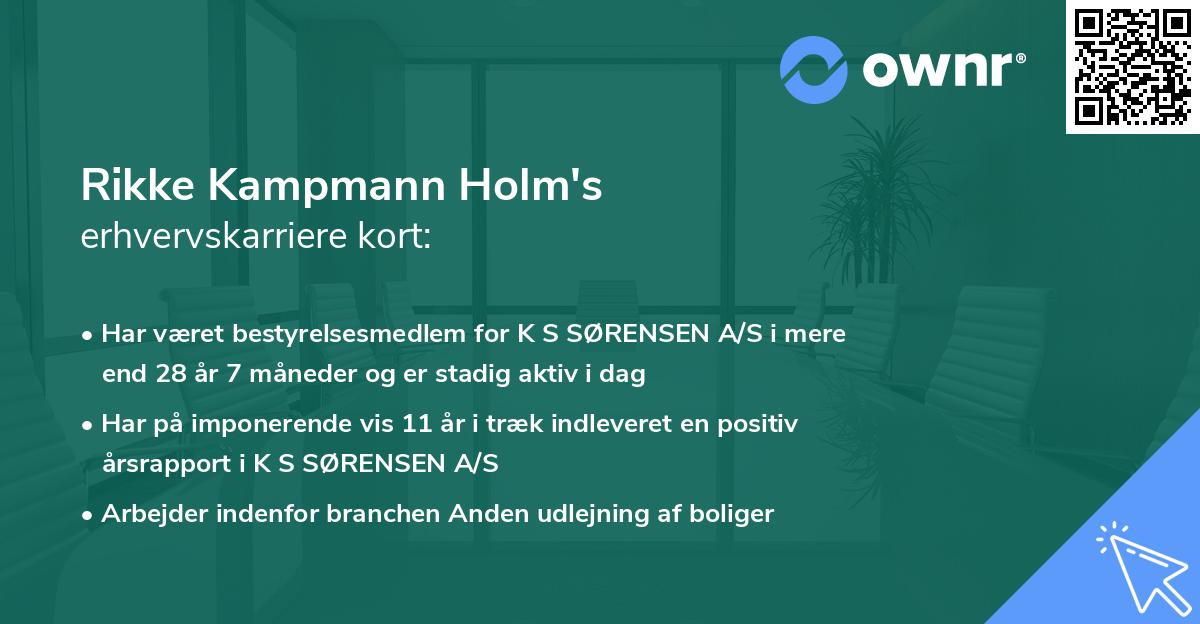 ownr®

Rikke Kampmann Holm's
erhvervskarriere kort:

• Har været bestyrelsesmedlem for K S SØRENSEN A/S i mere end 28 år 7 måneder og er stadig aktiv i dag

• Har på imponerende vis 11 år i træk indleveret en positiv årsrapport i K S SØRENSEN A/S

• Arbejder indenfor branchen Anden udlejning af boliger